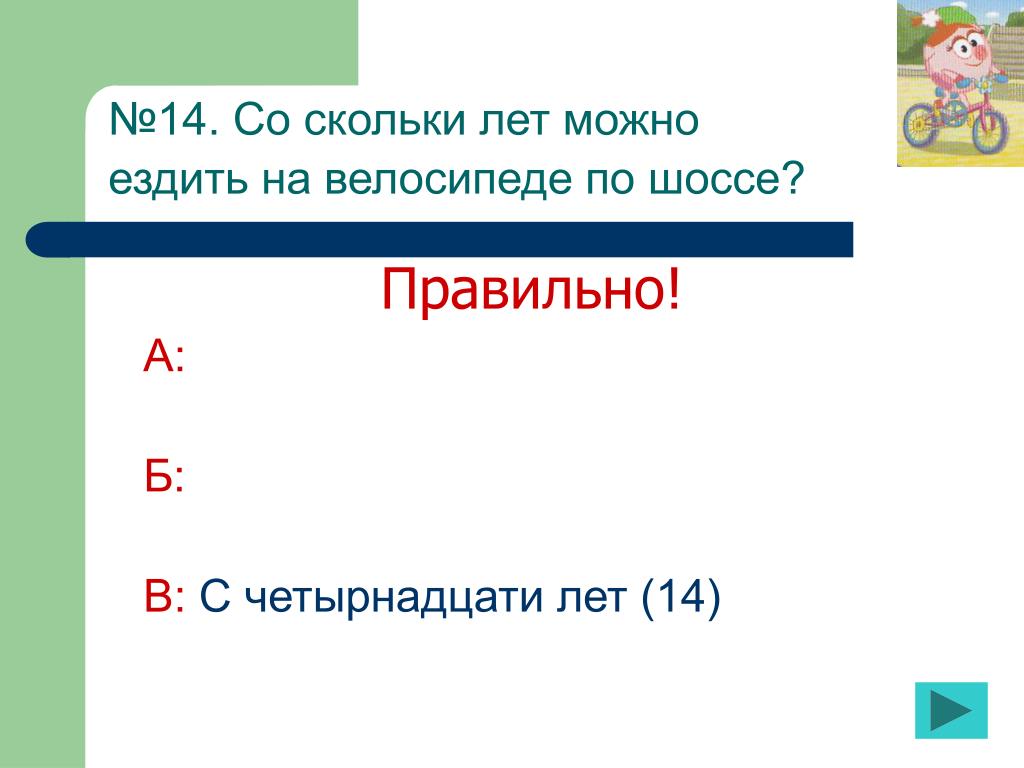 №14. Со скольки лет можно ездить на велосипеде по шоссе?

Правильно!

А:

Б:

В: С четырнадцати лет (14)